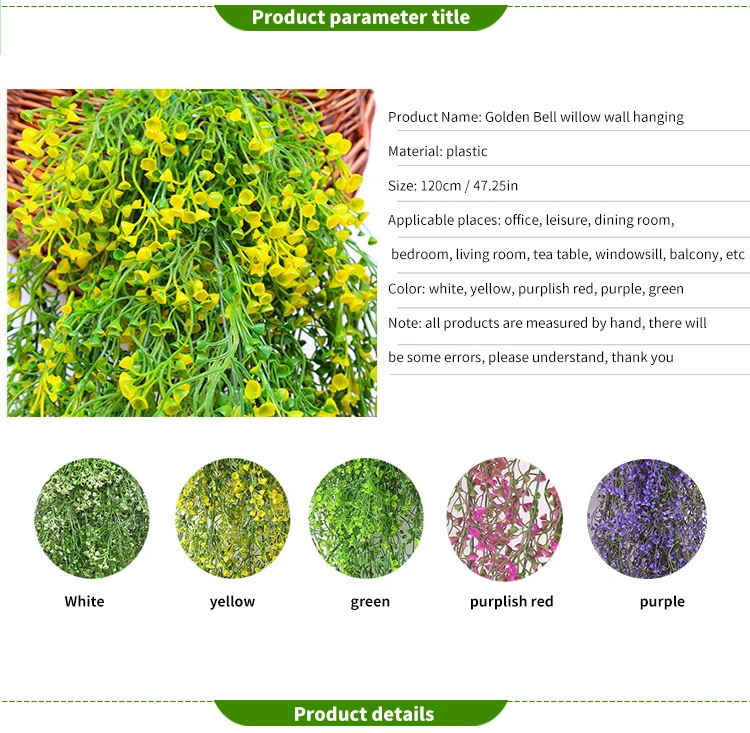 Product parameter title

Product Name: Golden Bell willow wall hanging

Material: plastic

Size: 120cm / 47.25in

Applicable places: office, leisure, dining room, bedroom, living room, tea table, windowsill, balcony, etc

Color: white, yellow, purplish red, purple, green

Note: all products are measured by hand, there will be some errors, please understand, thank you

White

yellow

green

purplish red

purple

Product details